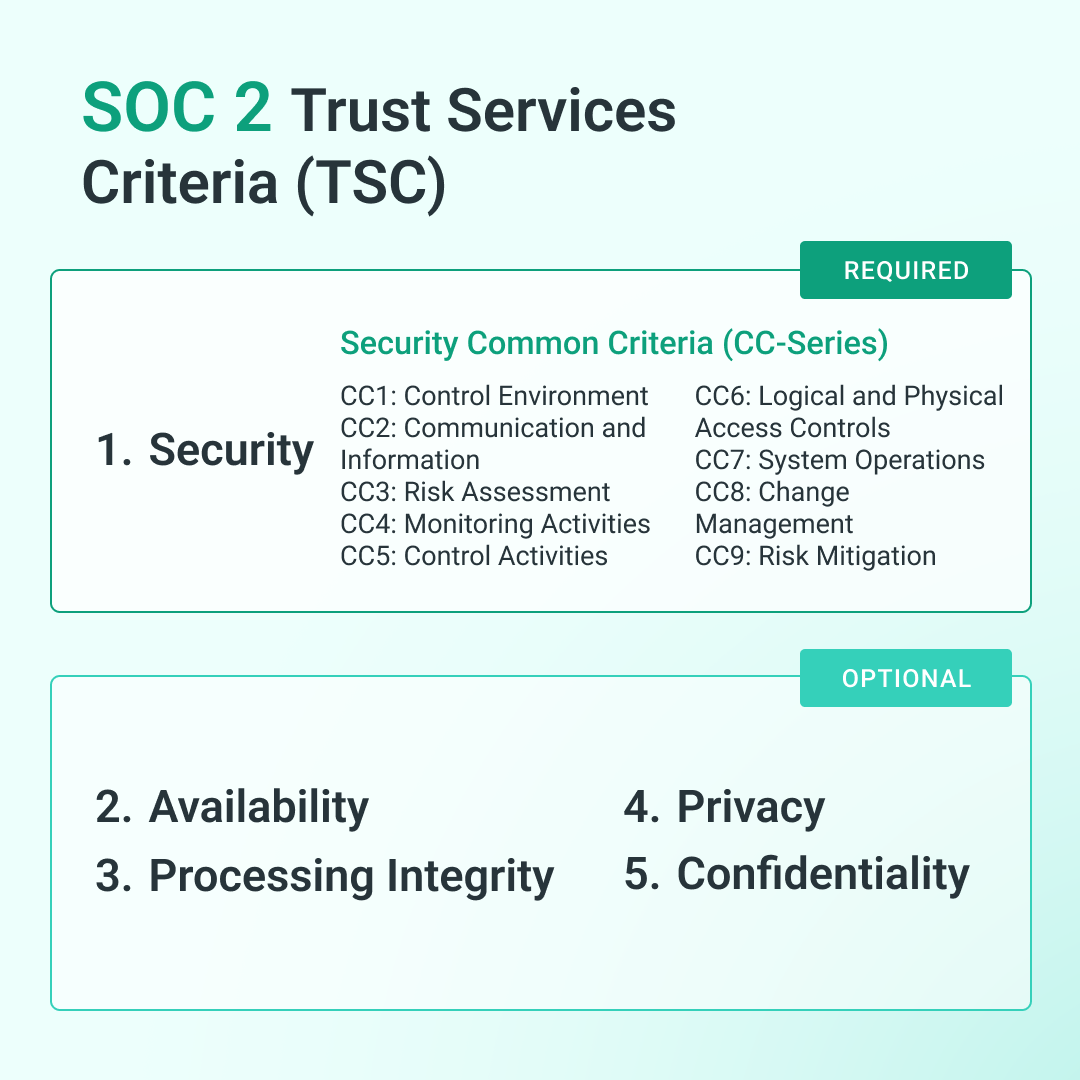 SOC 2 Trust Services Criteria (TSC)

REQUIRED

1. Security

Security Common Criteria (CC-Series)

CC1: Control Environment
CC2: Communication and Information
CC3: Risk Assessment
CC4: Monitoring Activities
CC5: Control Activities

CC6: Logical and Physical Access Controls
CC7: System Operations
CC8: Change Management
CC9: Risk Mitigation

OPTIONAL

2. Availability
3. Processing Integrity

4. Privacy
5. Confidentiality